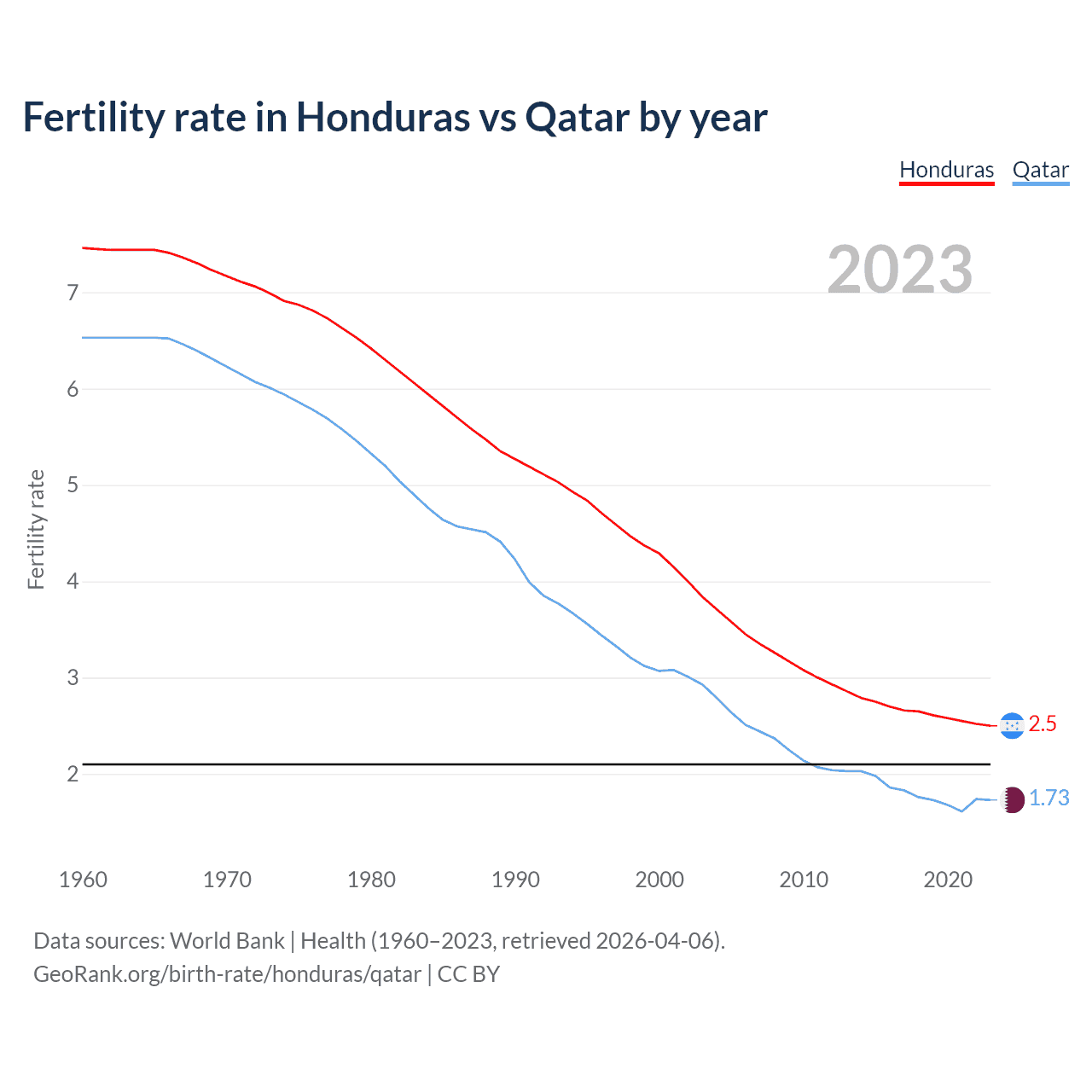 Fertility rate in Honduras vs Qatar by year

Honduras Qatar

2023

Fertility rate

7
6
5
4
3
2

2.5
1.73

1960 1970 1980 1990 2000 2010 2020

Data sources: World Bank | Health (1960–2023, retrieved 2026-04-06).
GeoRank.org/birth-rate/honduras/qatar | CC BY